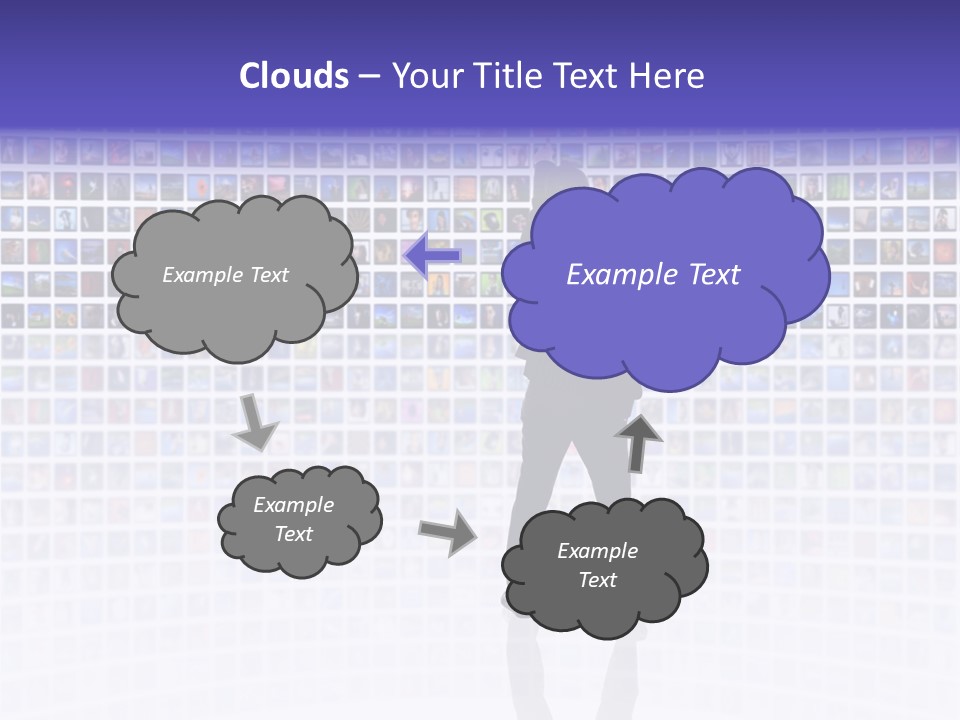 Clouds – Your Title Text Here

Example Text

Example Text

Example Text

Example Text